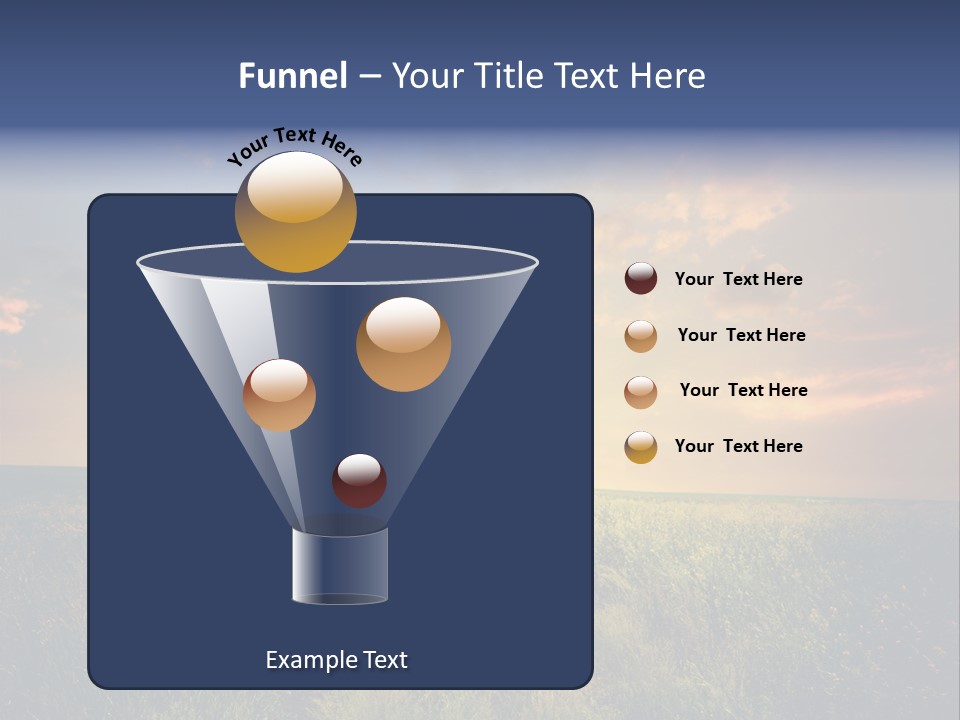 Funnel – Your Title Text Here

Your Text Here

Your Text Here

Your Text Here

Your Text Here

Your Text Here

Example Text